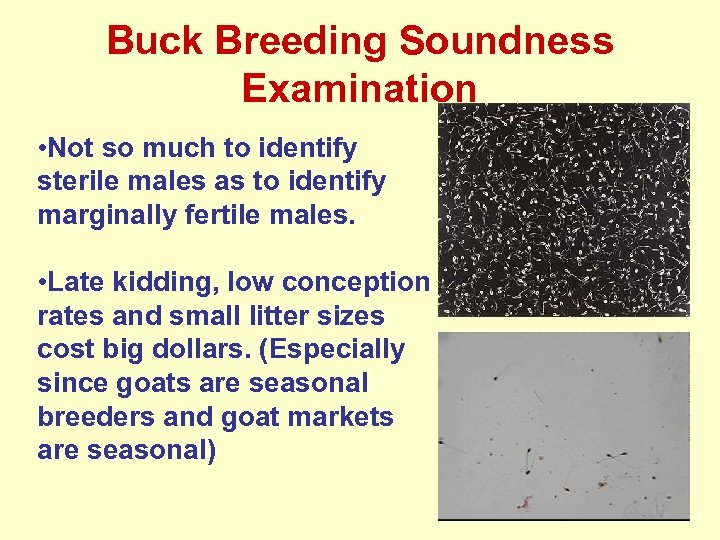 Buck Breeding Soundness Examination

•Not so much to identify sterile males as to identify marginally fertile males.

•Late kidding, low conception rates and small litter sizes cost big dollars. (Especially since goats are seasonal breeders and goat markets are seasonal)